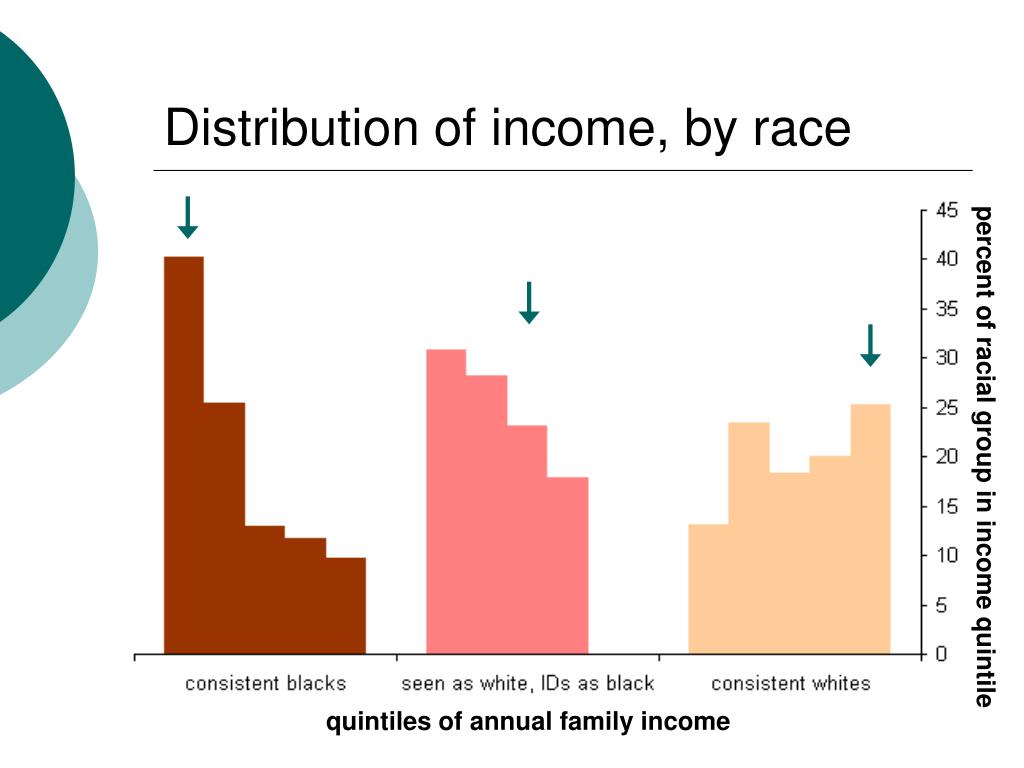 Distribution of income, by race

45
40
35
30
25
20
15
10
5
0

percent of racial group in income quintile

consistent blacks
seen as white, IDs as black
consistent whites

quintiles of annual family income